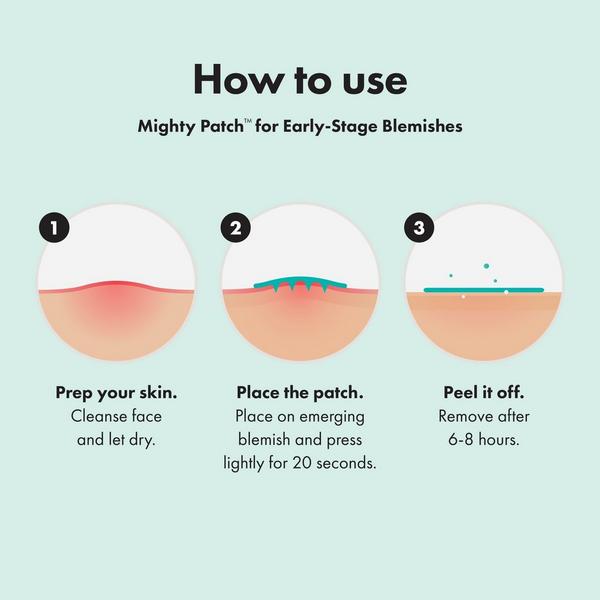 How to use

Mighty Patch™ for Early-Stage Blemishes

1

Prep your skin.
Cleanse face and let dry.

2

Place the patch.
Place on emerging blemish and press lightly for 20 seconds.

3

Peel it off.
Remove after 6-8 hours.